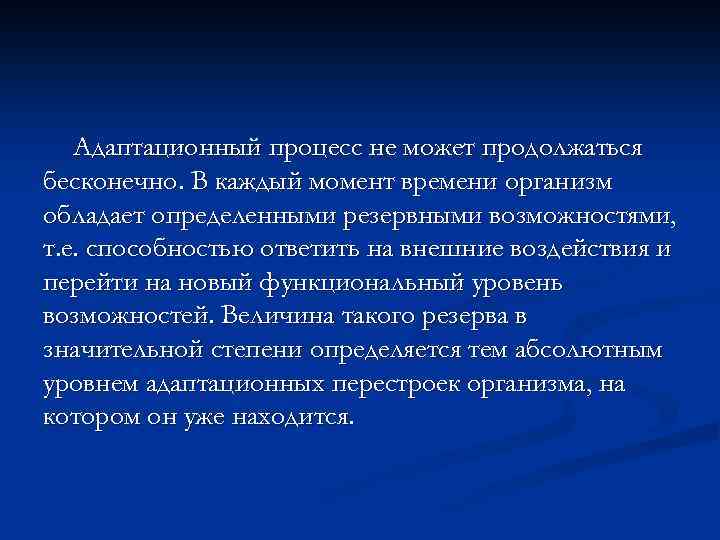 Адаптационный процесс не может продолжаться бесконечно. В каждый момент времени организм обладает определенными резервными возможностями, т.е. способностью ответить на внешние воздействия и перейти на новый функциональный уровень возможностей. Величина такого резерва в значительной степени определяется тем абсолютным уровнем адаптационных перестроек организма, на котором он уже находится.